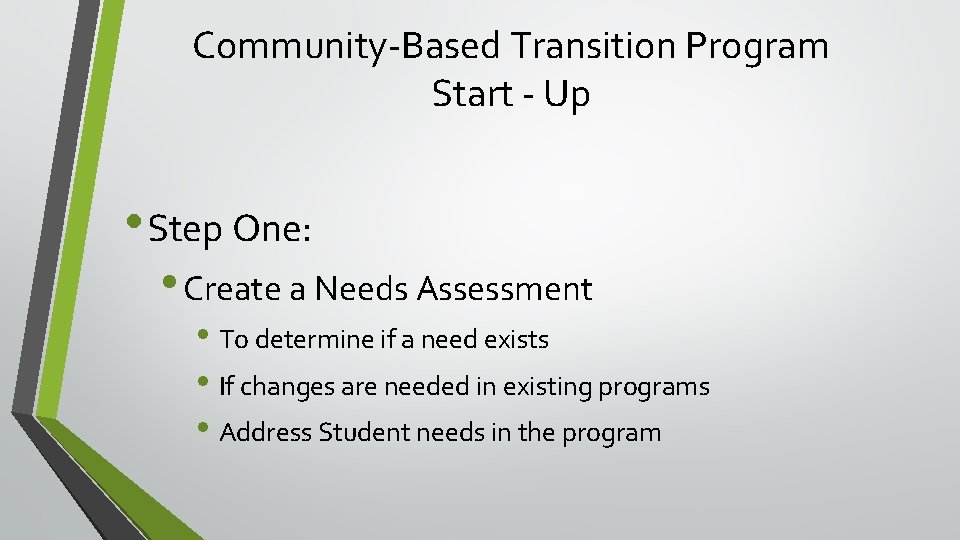 Community-Based Transition Program
Start - Up

• Step One:

• Create a Needs Assessment

• To determine if a need exists

• If changes are needed in existing programs

• Address Student needs in the program